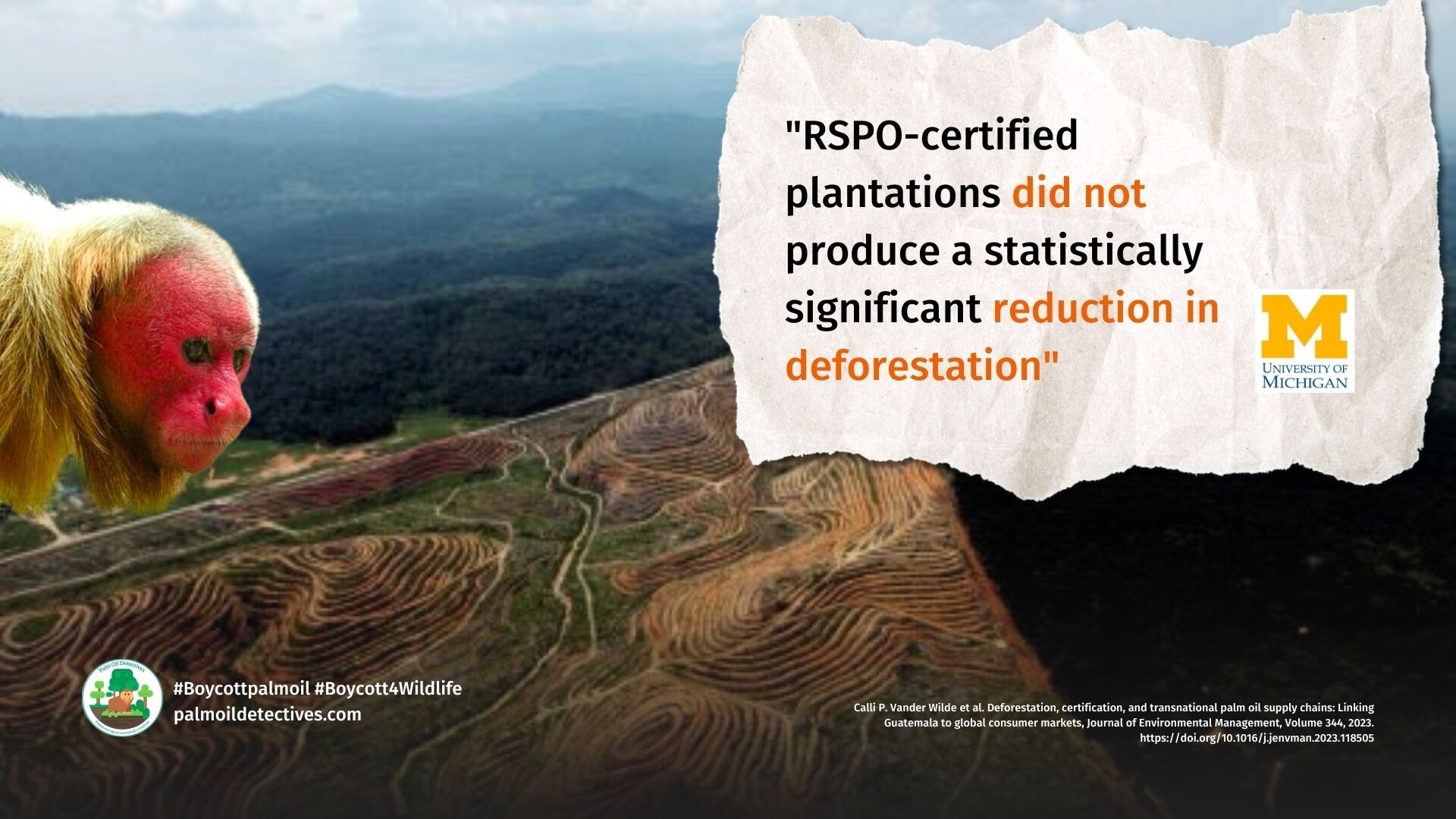 "RSPO-certified plantations did not produce a statistically significant reduction in deforestation"

M
UNIVERSITY OF MICHIGAN

Palm Oil Detectives

#Boycottpalmoil #Boycott4Wildlife
palmoildetectives.com

Calli P. Vander Wilde et al. Deforestation, certification, and transnational palm oil supply chains: Linking Guatemala to global consumer markets, Journal of Environmental Management, Volume 344, 2023.
https://doi.org/10.1016/j.jenvman.2023.118505